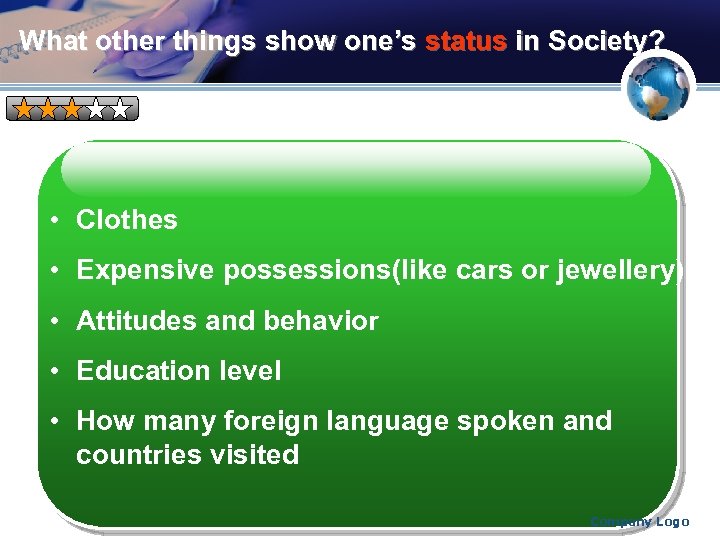 What other things show one's status in Society?

• Clothes
• Expensive possessions(like cars or jewellery)
• Attitudes and behavior
• Education level
• How many foreign language spoken and countries visited

Company Logo